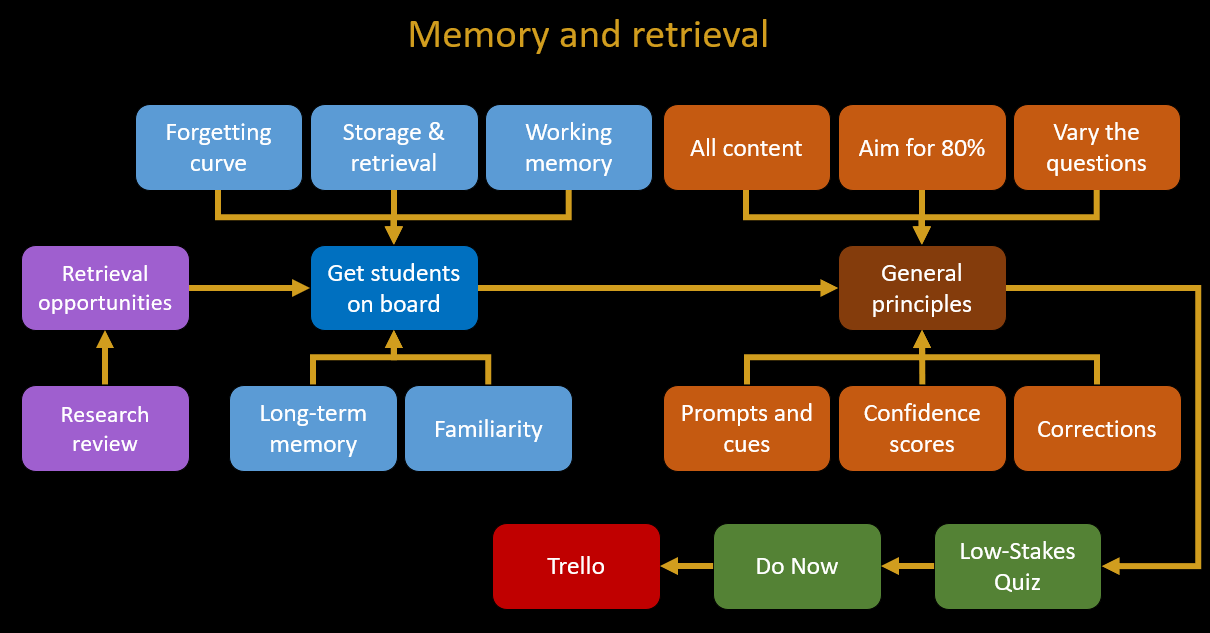 Memory and retrieval

Forgetting curve

Storage & retrieval

Working memory

All content

Aim for 80%

Vary the questions

Retrieval opportunities

Get students on board

General principles

Research review

Long-term memory

Familiarity

Prompts and cues

Confidence scores

Corrections

Trello

Do Now

Low-Stakes Quiz